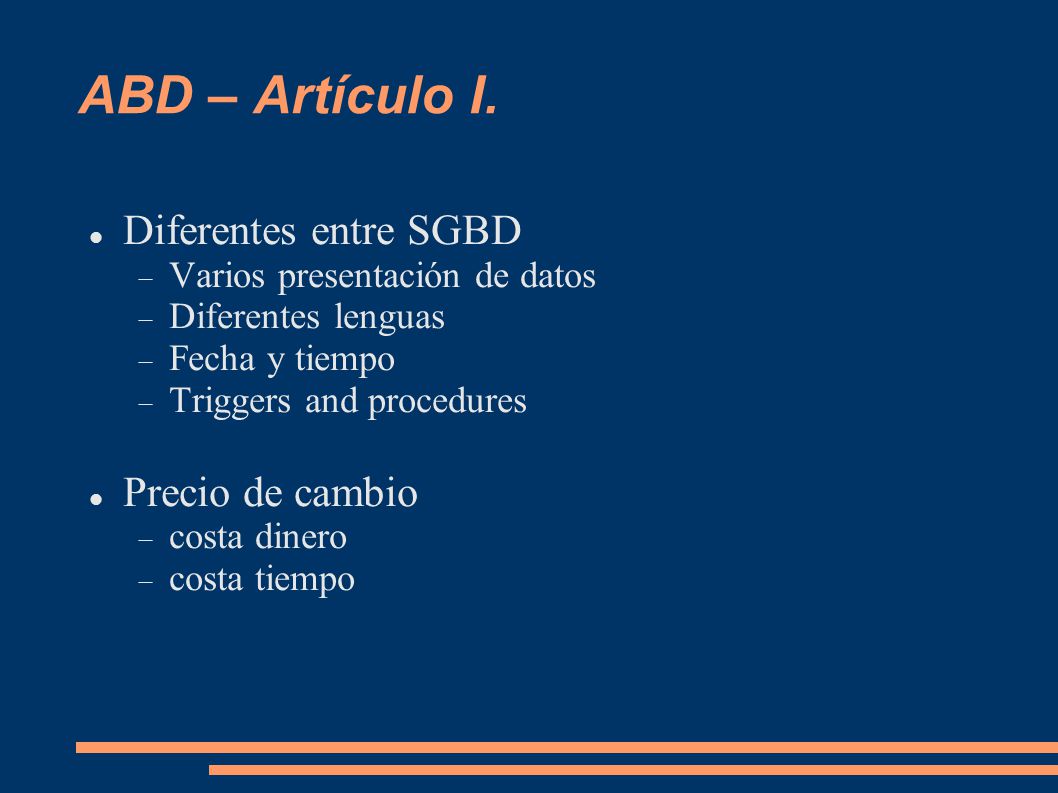 ABD – Artículo I.

- Diferentes entre SGBD
  – Varios presentación de datos
  – Diferentes lenguas
  – Fecha y tiempo
  – Triggers and procedures

- Precio de cambio
  – costa dinero
  – costa tiempo